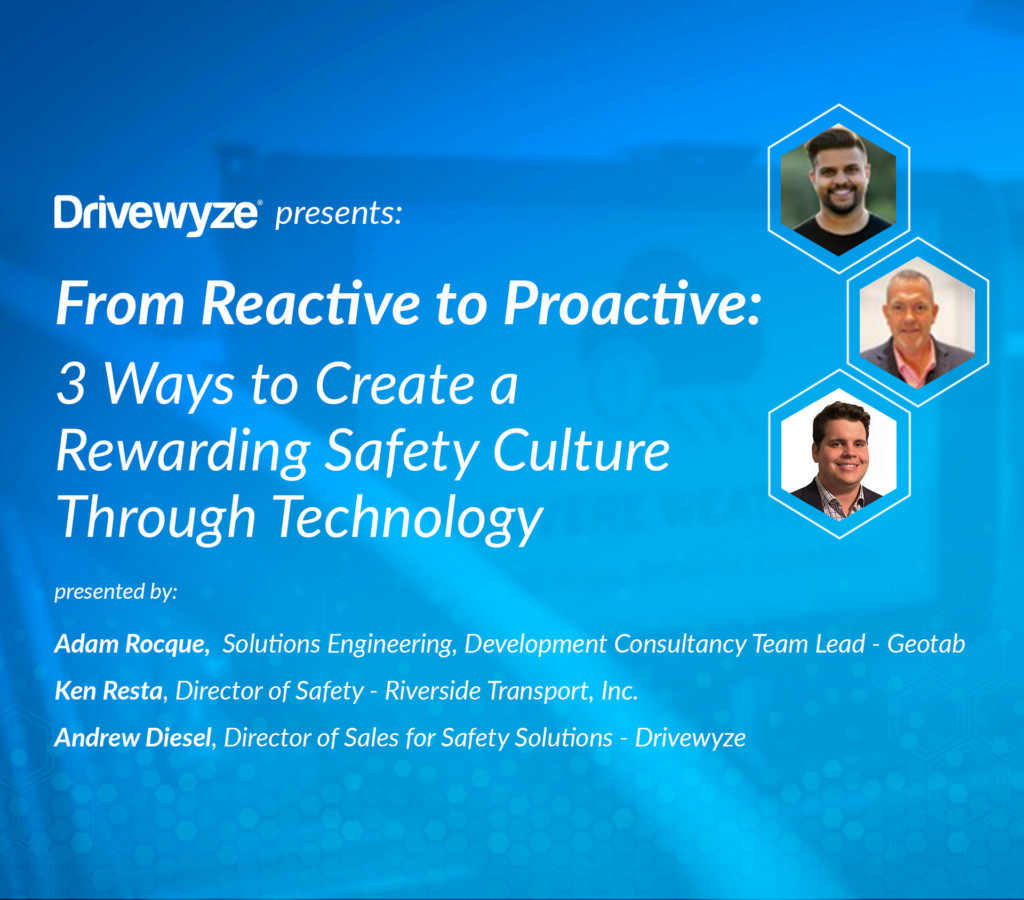 Drivewyze® presents:

From Reactive to Proactive:

3 Ways to Create a Rewarding Safety Culture Through Technology

presented by:

Adam Rocque, Solutions Engineering, Development Consultancy Team Lead - Geotab

Ken Resta, Director of Safety - Riverside Transport, Inc.

Andrew Diesel, Director of Sales for Safety Solutions - Drivewyze